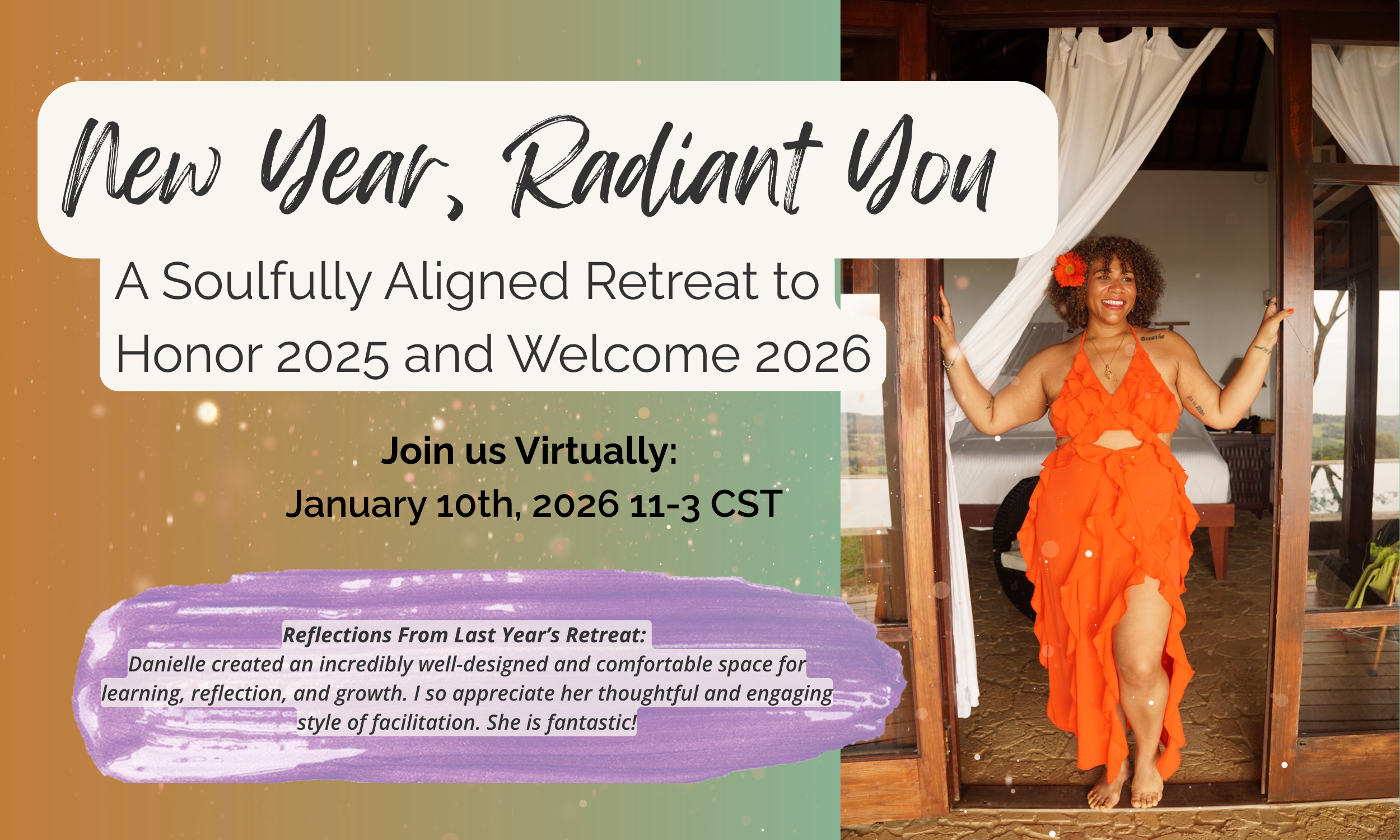 New Year, Radiant You

A Soulfully Aligned Retreat to Honor 2025 and Welcome 2026

Join us Virtually:
January 10th, 2026 11-3 CST

Reflections From Last Year's Retreat:
Danielle created an incredibly well-designed and comfortable space for learning, reflection, and growth. I so appreciate her thoughtful and engaging style of facilitation. She is fantastic!